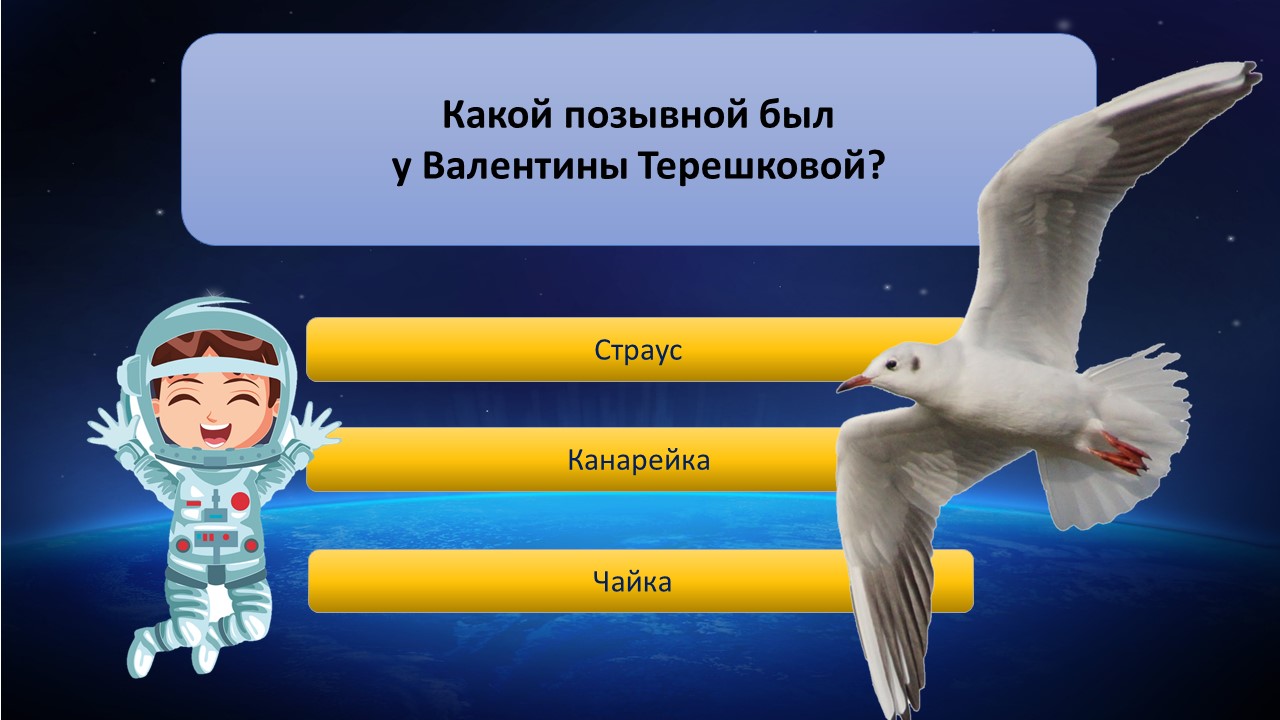 Какой позывной был
у Валентины Терешковой?

Страус

Канарейка

Чайка